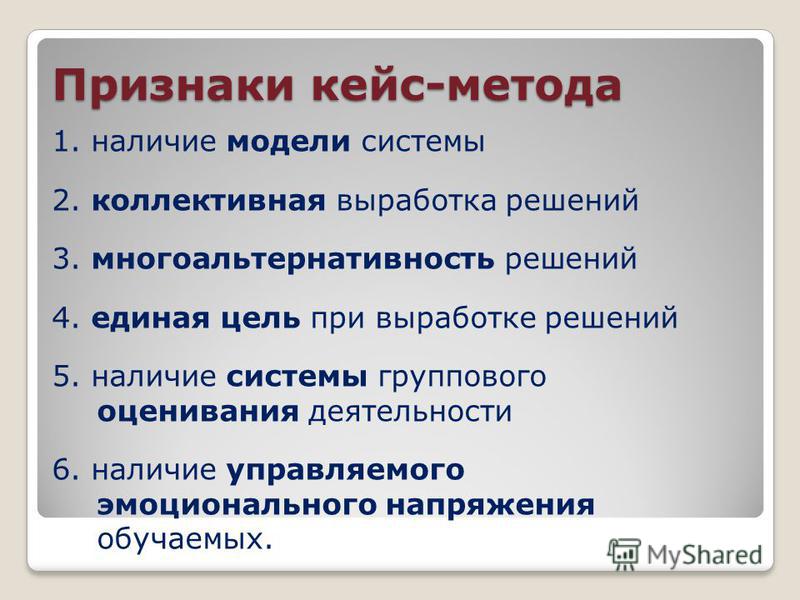 Признаки кейс-метода

1. наличие модели системы

2. коллективная выработка решений

3. многоальтернативность решений

4. единая цель при выработке решений

5. наличие системы группового оценивания деятельности

6. наличие управляемого эмоционального напряжения обучаемых.

MyShared